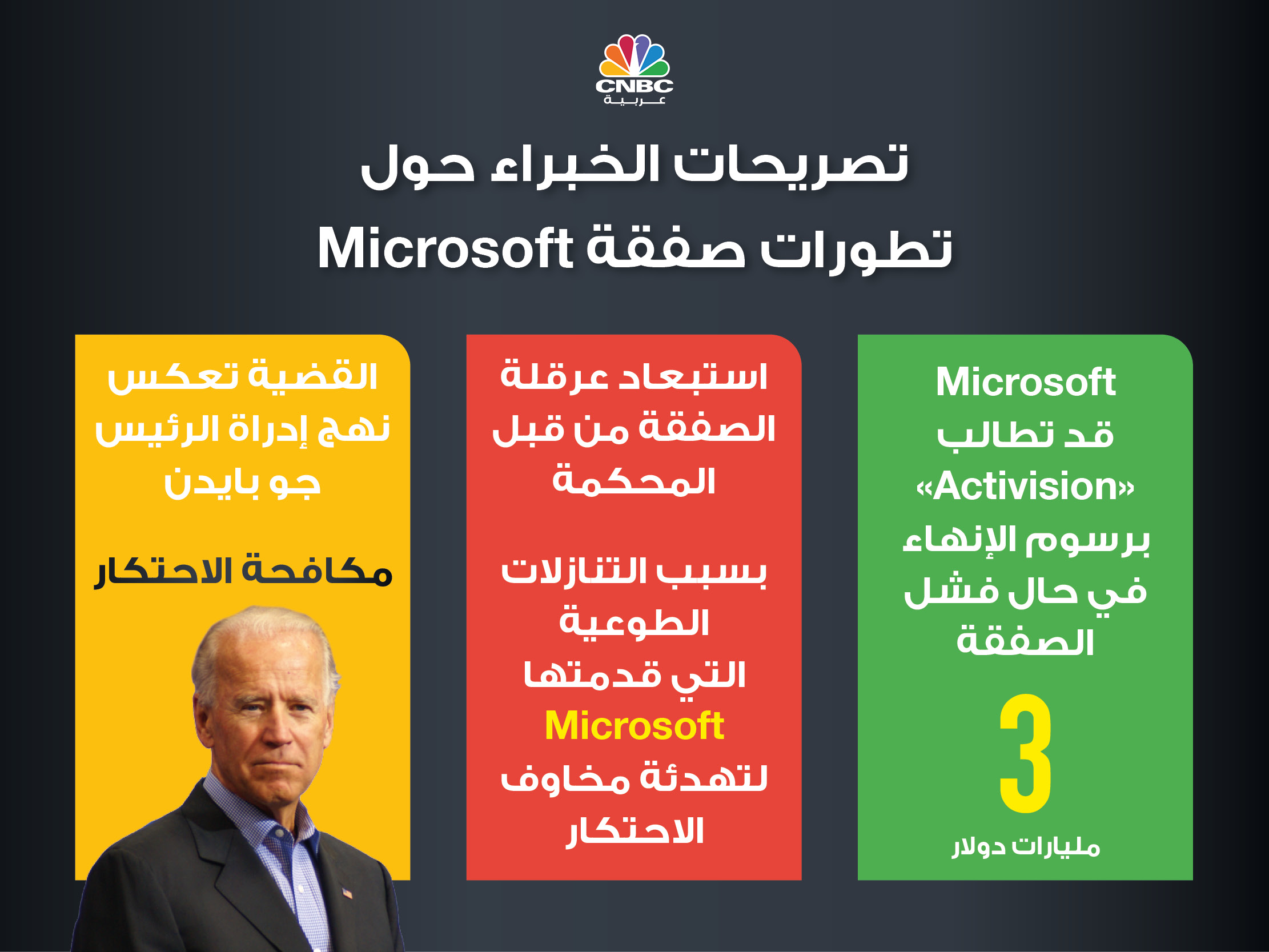 CNBC
عربية

تصريحات الخبراء حول
تطورات صفقة Microsoft

Microsoft قد تطالب «Activision» برسوم الإنهاء في حال فشل الصفقة

3

مليارات دولار

استبعاد عرقلة الصفقة من قبل المحكمة

بسبب التنازلات الطوعية التي قدمتها Microsoft لتهدئة مخاوف الاحتكار

القضية تعكس نهج إدراة الرئيس جو بايدن

مكافحة الاحتكار